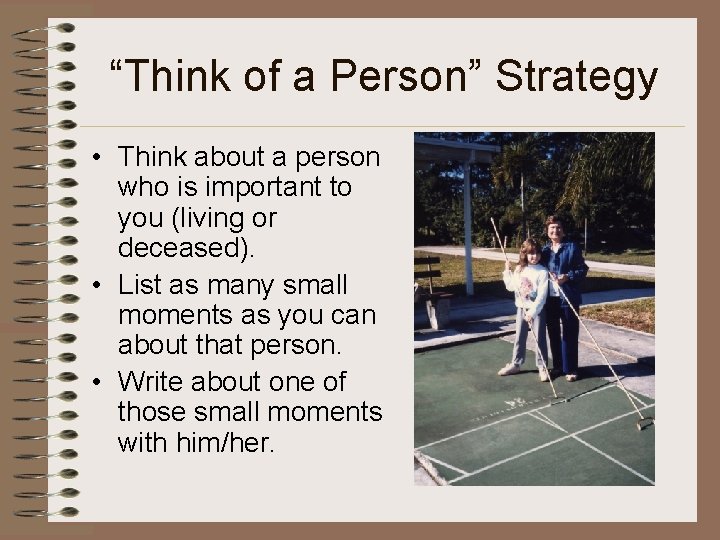 “Think of a Person” Strategy

• Think about a person who is important to you (living or deceased).
• List as many small moments as you can about that person.
• Write about one of those small moments with him/her.